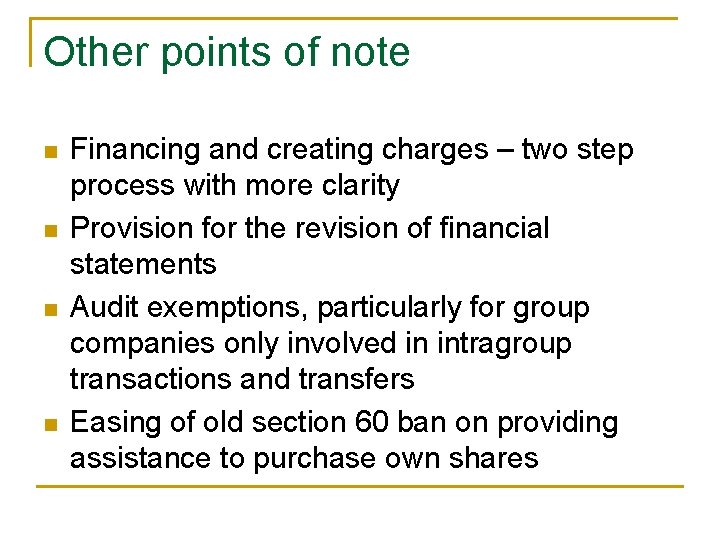 Other points of note

- Financing and creating charges – two step process with more clarity
- Provision for the revision of financial statements
- Audit exemptions, particularly for group companies only involved in intragroup transactions and transfers
- Easing of old section 60 ban on providing assistance to purchase own shares